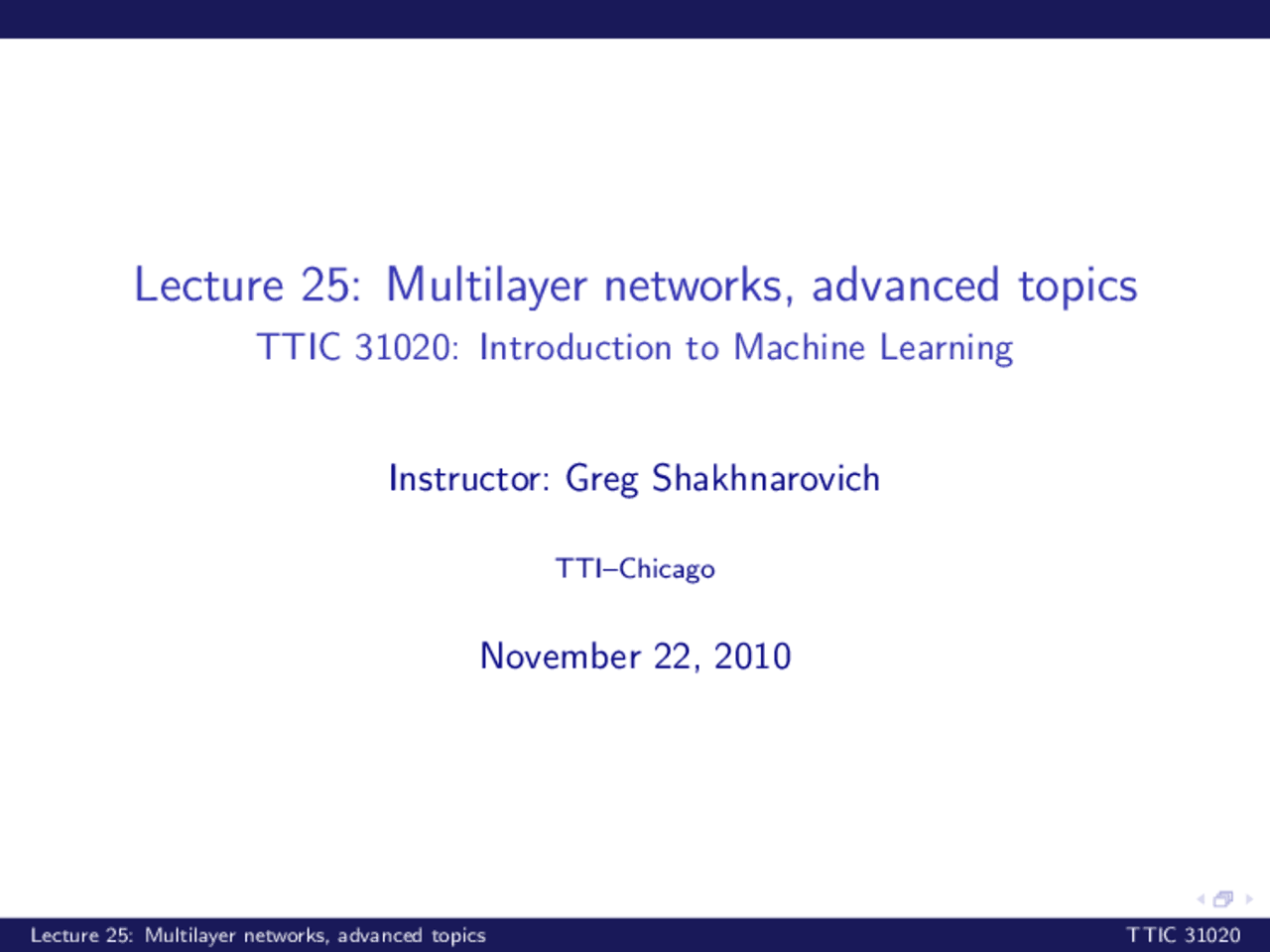 Lecture 25: Multilayer networks, advanced topics
TTIC 31020: Introduction to Machine Learning

Instructor: Greg Shakhnarovich

TTI–Chicago

November 22, 2010

Lecture 25: Multilayer networks, advanced topics

TTIC 31020